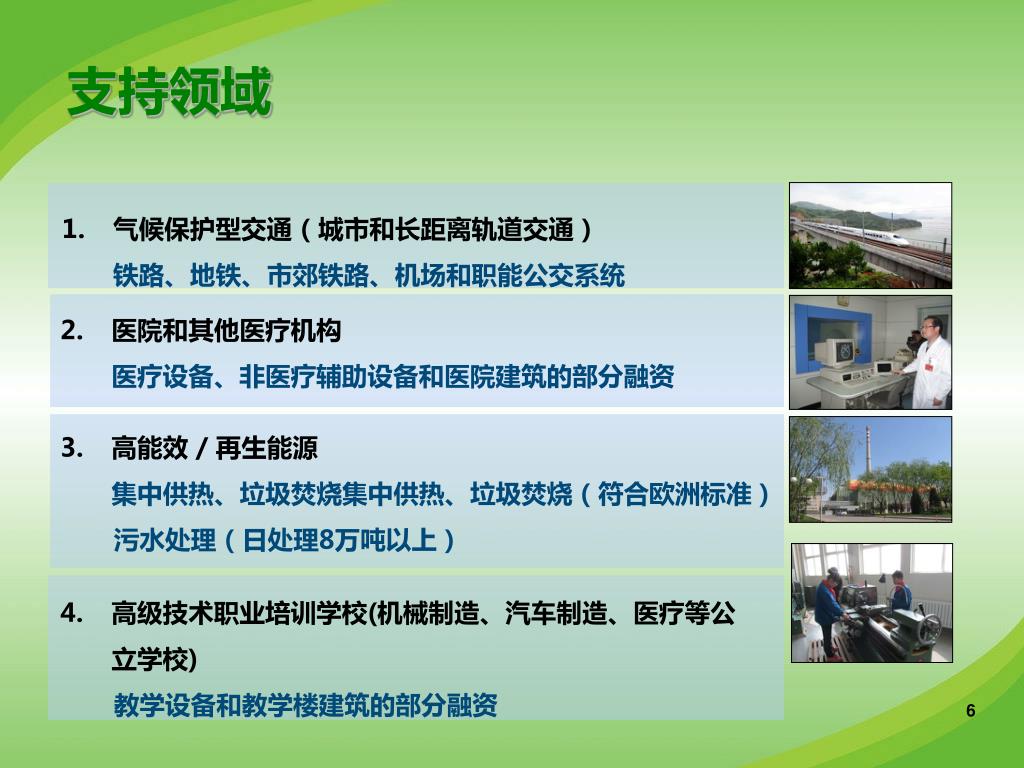 支持领域

1. 气候保护型交通（城市和长距离轨道交通）

铁路、地铁、市郊铁路、机场和职能公交系统

2. 医院和其他医疗机构

医疗设备、非医疗辅助设备和医院建筑的部分融资

3. 高能效 / 再生能源

集中供热、垃圾焚烧集中供热、垃圾焚烧（符合欧洲标准）
污水处理（日处理8万吨以上）

4. 高级技术职业培训学校(机械制造、汽车制造、医疗等公立学校)

教学设备和教学楼建筑的部分融资

6